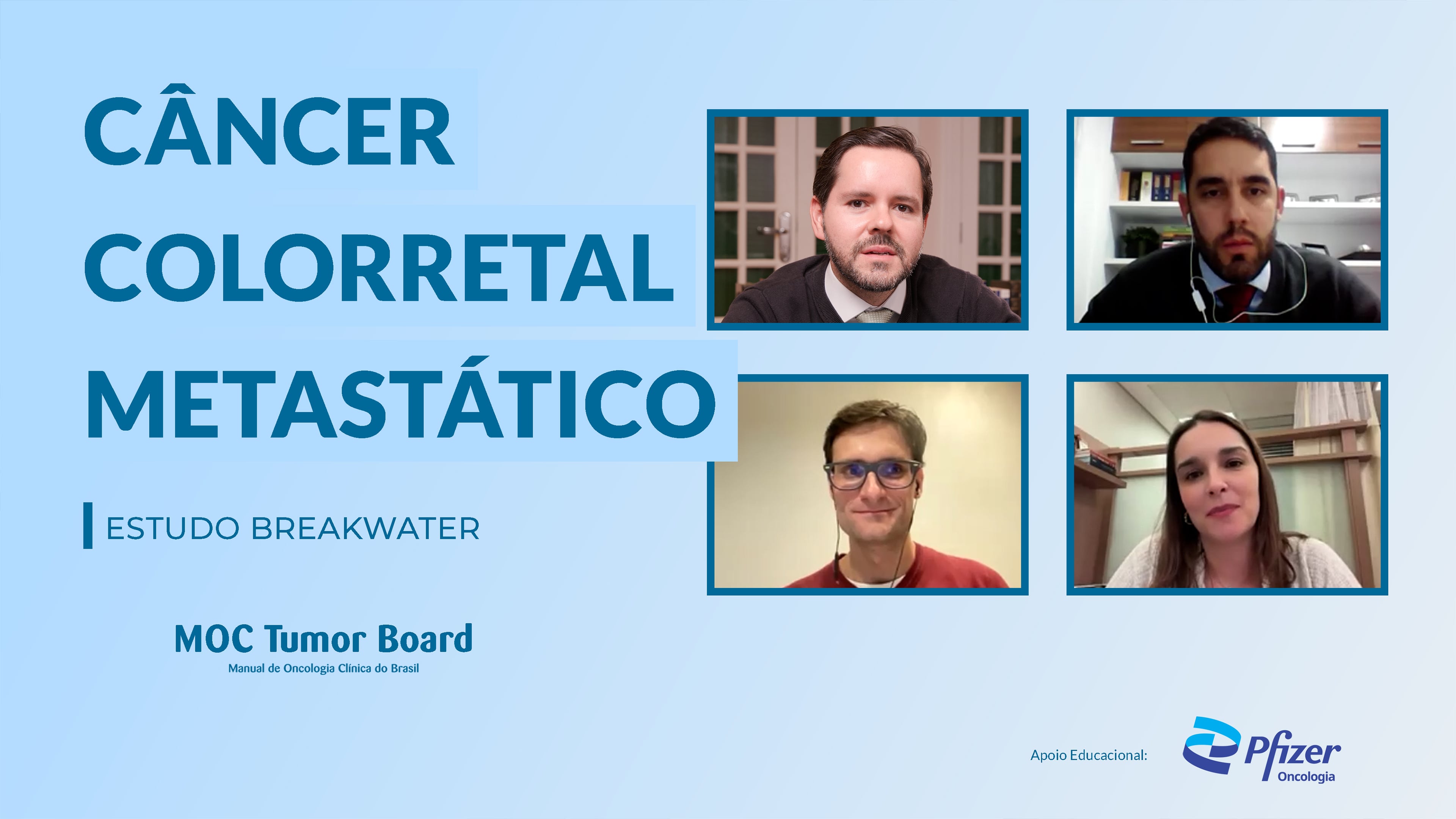 CÂNCER
COLORRETAL
METASTÁTICO

ESTUDO BREAKWATER

MOC Tumor Board
Manual de Oncologia Clínica do Brasil

Apoio Educacional:

Pfizer
Oncologia